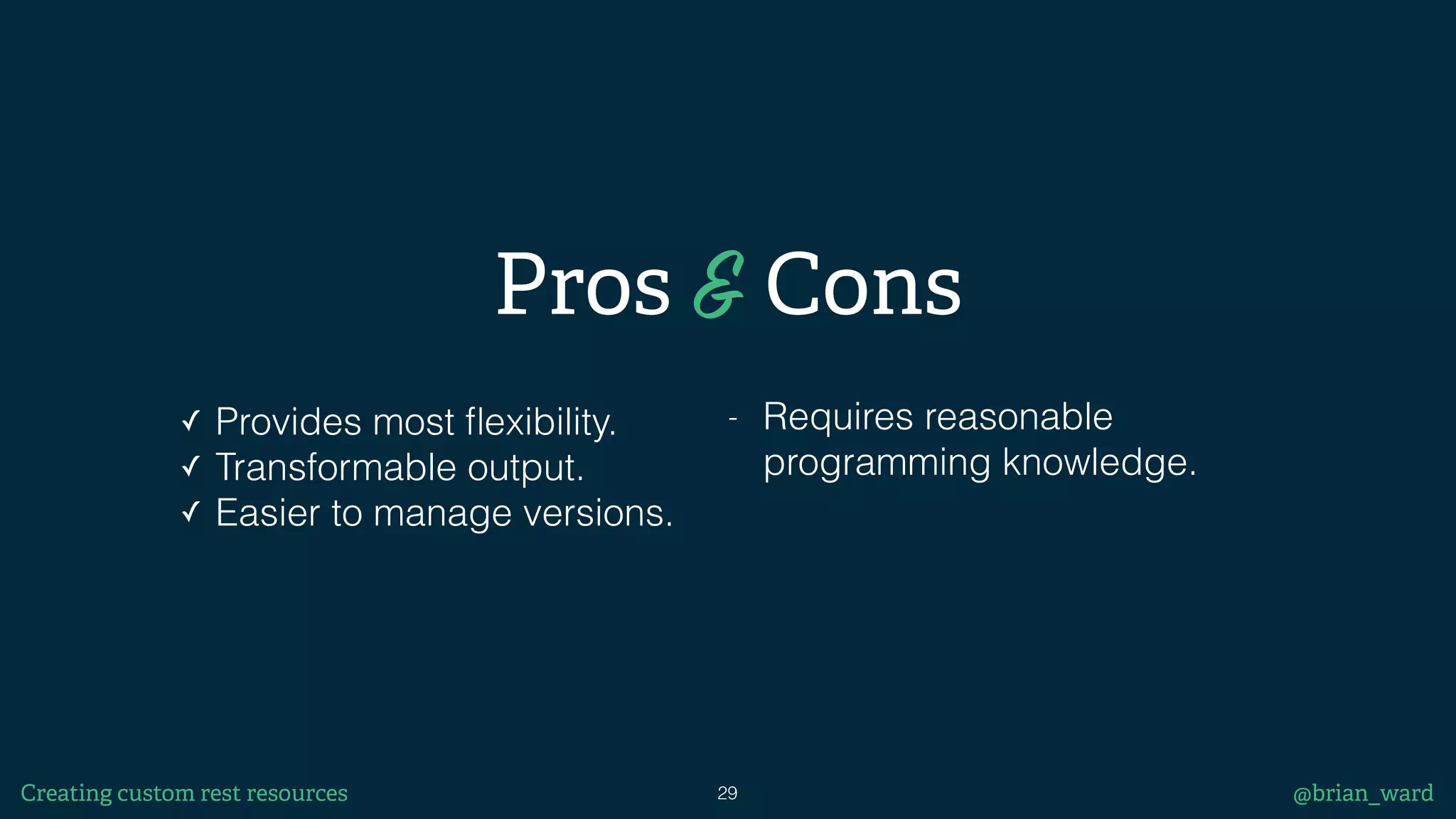 Pros & Cons

✓ Provides most flexibility.
✓ Transformable output.
✓ Easier to manage versions.

- Requires reasonable programming knowledge.

Creating custom rest resources

29

@brian_ward